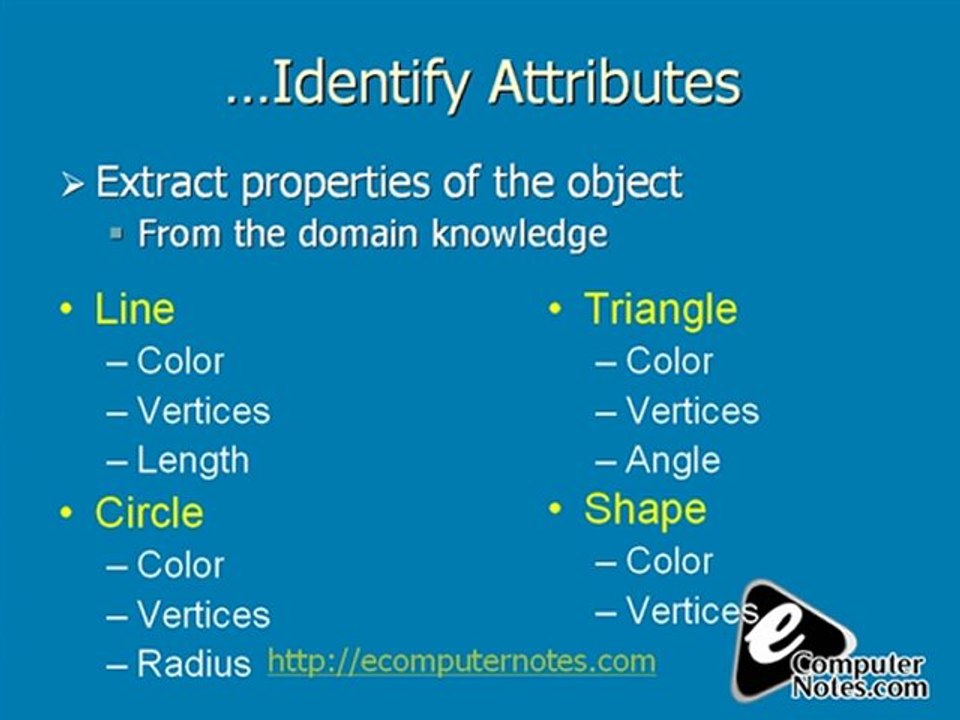 …Identify Attributes

➢ Extract properties of the object
▪ From the domain knowledge

• Line
– Color
– Vertices
– Length
• Circle
– Color
– Vertices
– Radius

• Triangle
– Color
– Vertices
– Angle
• Shape
– Color
– Vertices

http://ecomputernotes.com

e
Computer
Notes.com